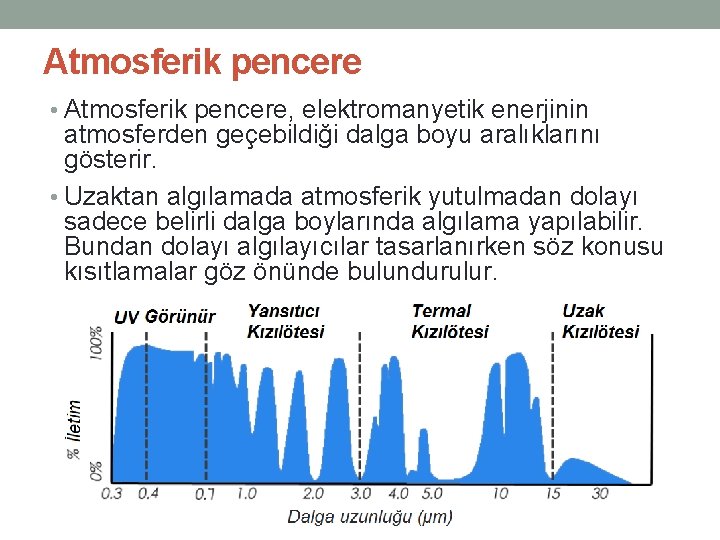 Atmosferik pencere

• Atmosferik pencere, elektromanyetik enerjinin atmosferden geçebildiği dalga boyu aralıklarını gösterir.

• Uzaktan algılamada atmosferik yutulmadan dolayı sadece belirli dalga boylarında algılama yapılabilir. Bundan dolayı algılayıcılar tasarlanırken söz konusu kısıtlamalar göz önünde bulundurulur.

UV Görünür
Yansıtıcı Kızılötesi
Termal Kızılötesi
Uzak Kızılötesi
100%
% İletim
0%
0.3 0.4 0.7 1.0 2.0 3.0 4.0 5.0 10 15 30
Dalga uzunluğu (μm)